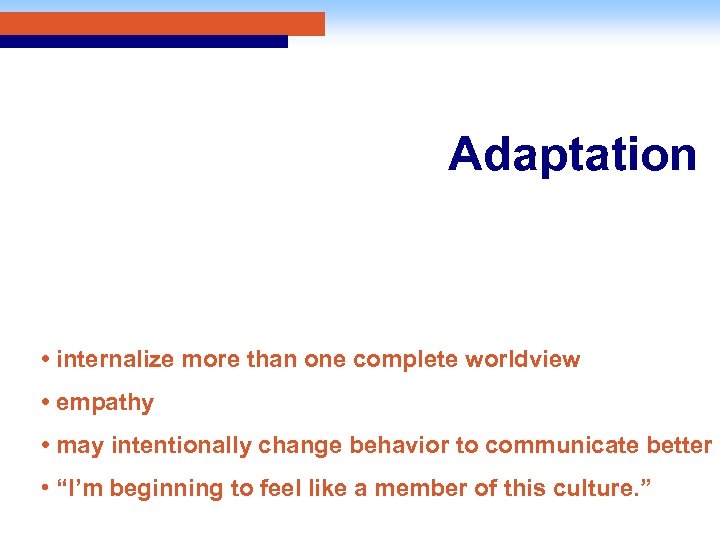 Adaptation

• internalize more than one complete worldview

• empathy

• may intentionally change behavior to communicate better

• “I’m beginning to feel like a member of this culture.”